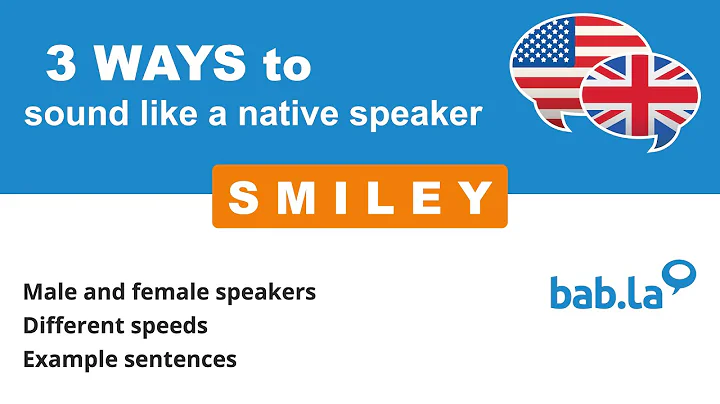 3 WAYS to
sound like a native speaker

SMILEY

Male and female speakers
Different speeds
Example sentences

bab.la